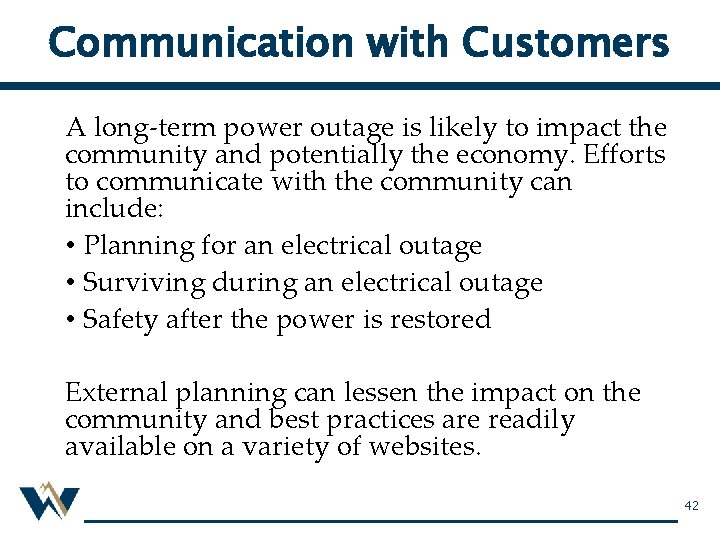 Communication with Customers

A long-term power outage is likely to impact the community and potentially the economy. Efforts to communicate with the community can include:

• Planning for an electrical outage
• Surviving during an electrical outage
• Safety after the power is restored

External planning can lessen the impact on the community and best practices are readily available on a variety of websites.

42